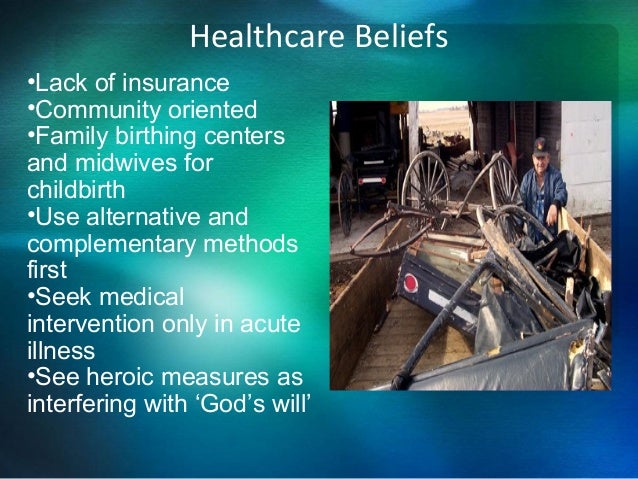 Healthcare Beliefs

•Lack of insurance
•Community oriented
•Family birthing centers and midwives for childbirth
•Use alternative and complementary methods first
•Seek medical intervention only in acute illness
•See heroic measures as interfering with ‘God’s will’